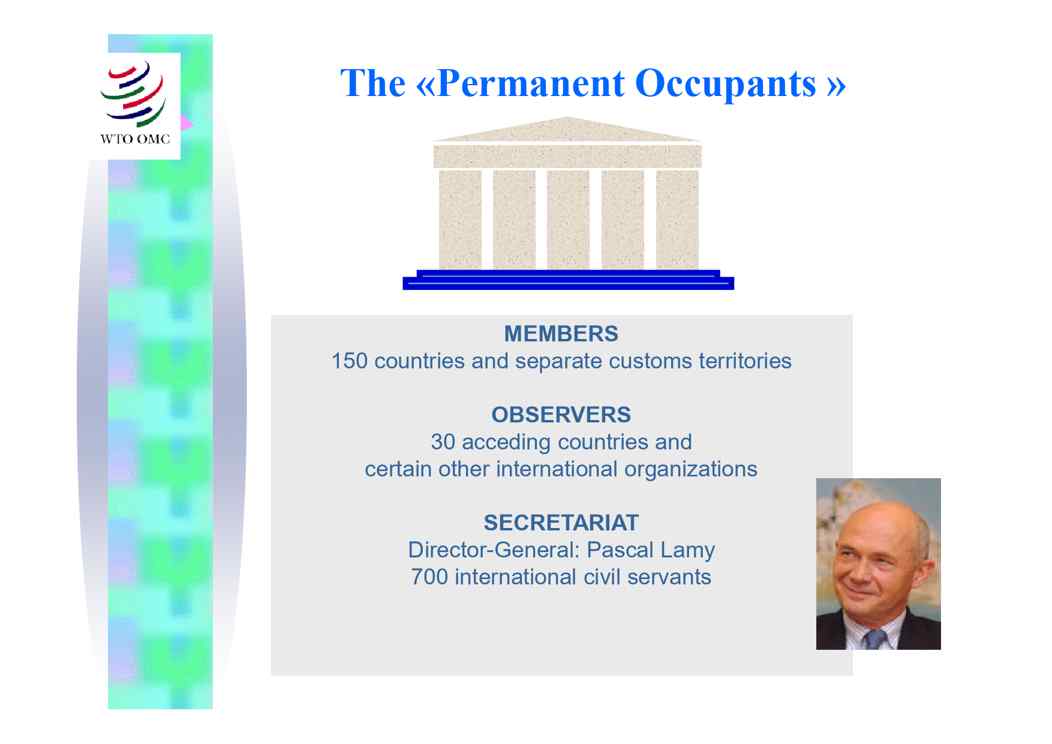 WTO OMC

The «Permanent Occupants »

MEMBERS
150 countries and separate customs territories

OBSERVERS
30 acceding countries and certain other international organizations

SECRETARIAT
Director-General: Pascal Lamy
700 international civil servants